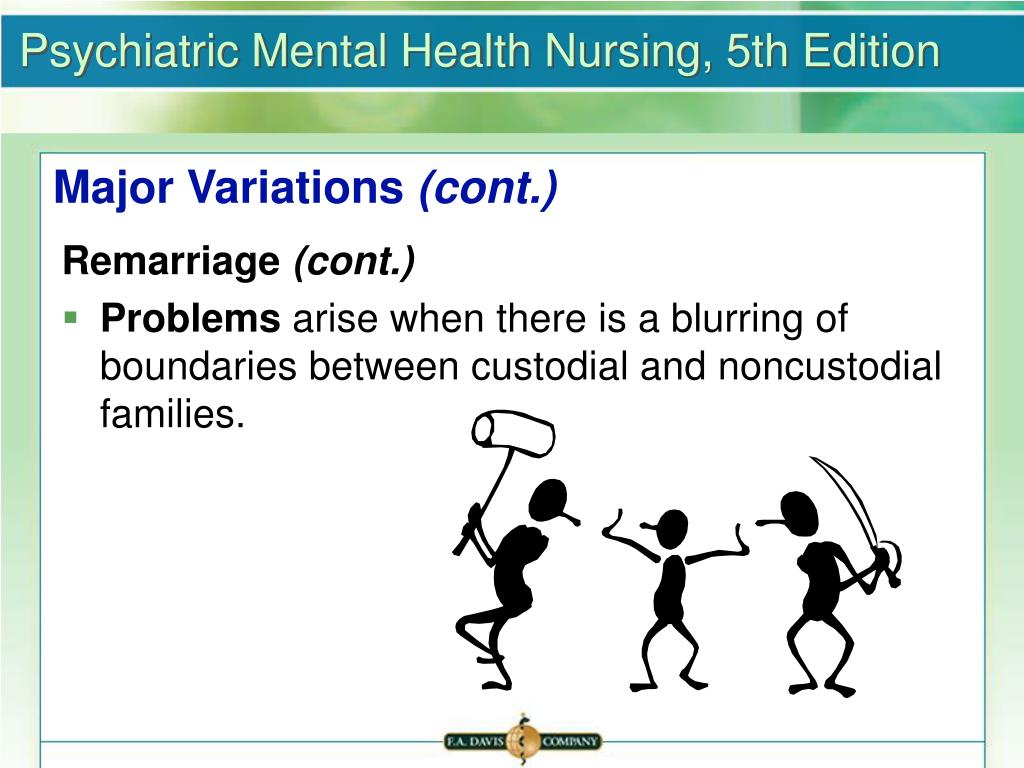 Psychiatric Mental Health Nursing, 5th Edition

Major Variations (cont.)

Remarriage (cont.)

Problems arise when there is a blurring of boundaries between custodial and noncustodial families.

F.A. DAVIS COMPANY